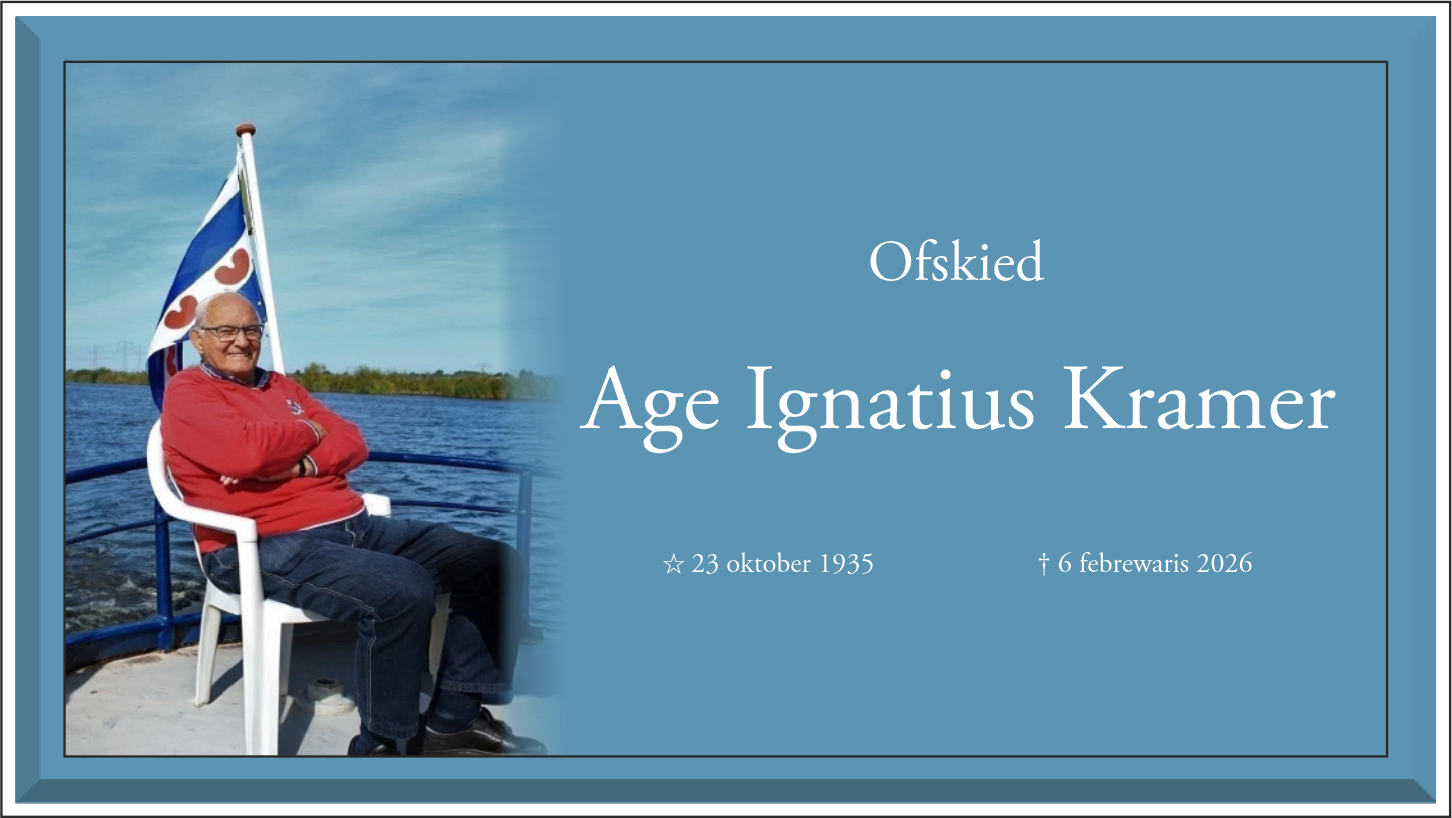 Ofskied

Age Ignatius Kramer

☆ 23 oktober 1935 † 6 febrewaris 2026